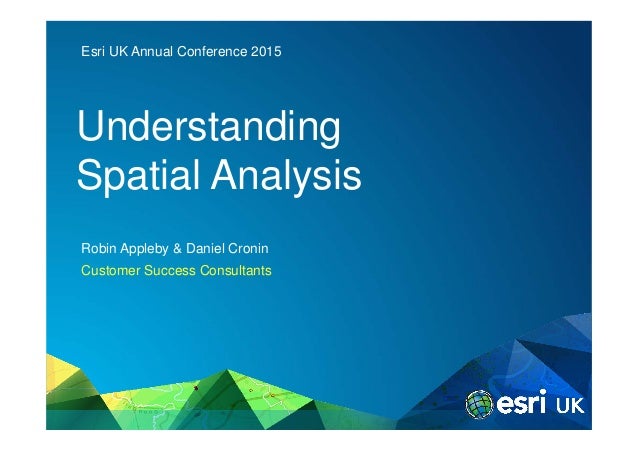 Esri UK Annual Conference 2015

Understanding Spatial Analysis

Robin Appleby & Daniel Cronin

Customer Success Consultants

esri UK